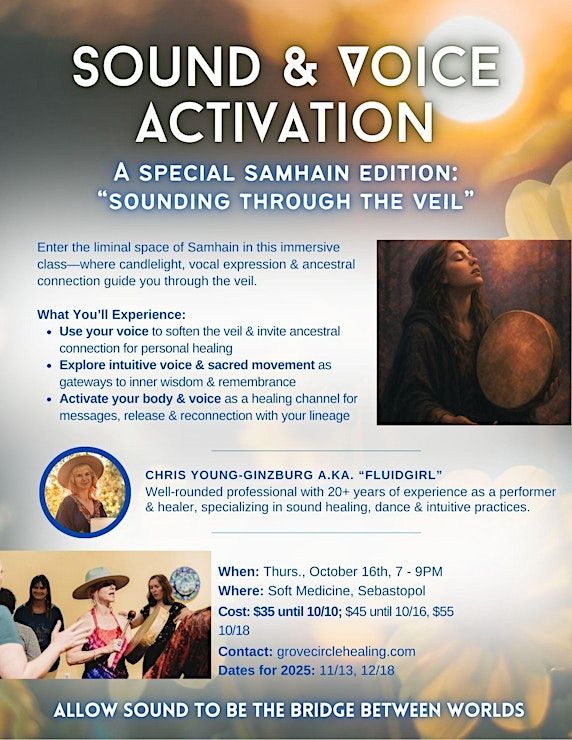 SOUND & VOICE ACTIVATION

A SPECIAL SAMHAIN EDITION: "SOUNDING THROUGH THE VEIL"

Enter the liminal space of Samhain in this immersive class—where candlelight, vocal expression & ancestral connection guide you through the veil.

What You'll Experience:
• Use your voice to soften the veil & invite ancestral connection for personal healing
• Explore intuitive voice & sacred movement as gateways to inner wisdom & remembrance
• Activate your body & voice as a healing channel for messages, release & reconnection with your lineage

CHRIS YOUNG-GINZBURG A.KA. "FLUIDGIRL"
Well-rounded professional with 20+ years of experience as a performer & healer, specializing in sound healing, dance & intuitive practices.

When: Thurs., October 16th, 7 - 9PM
Where: Soft Medicine, Sebastopol
Cost: $35 until 10/10; $45 until 10/16, $55 10/18
Contact: grovecirclehealing.com
Dates for 2025: 11/13, 12/18

ALLOW SOUND TO BE THE BRIDGE BETWEEN WORLDS